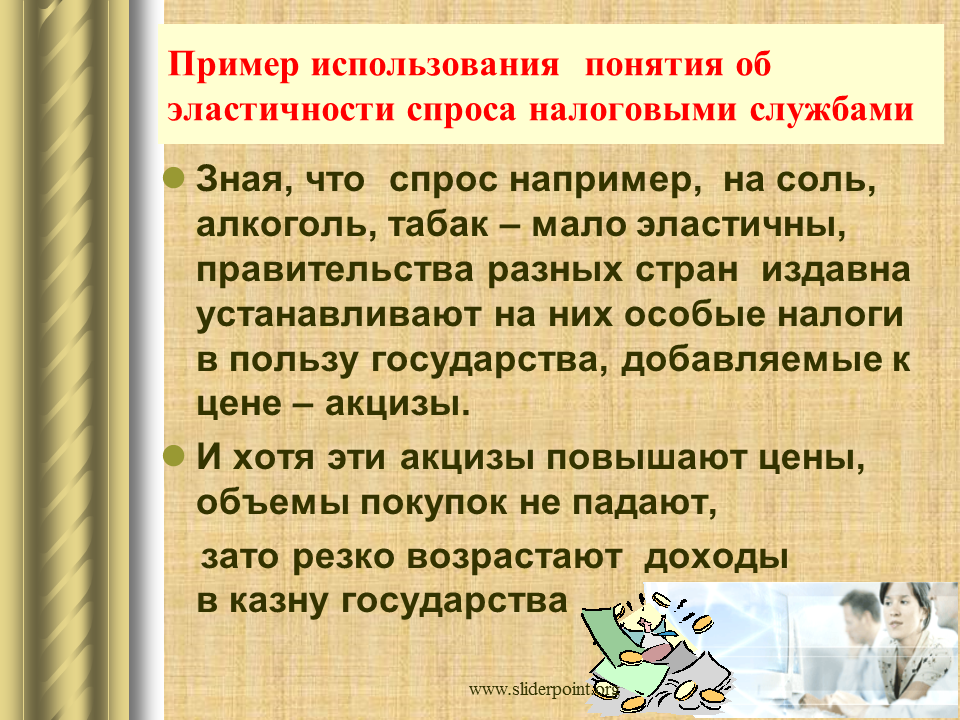 Пример использования понятия об эластичности спроса налоговыми службами

• Зная, что спрос например, на соль, алкоголь, табак – мало эластичны, правительства разных стран издавна устанавливают на них особые налоги в пользу государства, добавляемые к цене – акцизы.

• И хотя эти акцизы повышают цены, объемы покупок не падают,

зато резко возрастают доходы в казну государства

www.sliderpoint.org